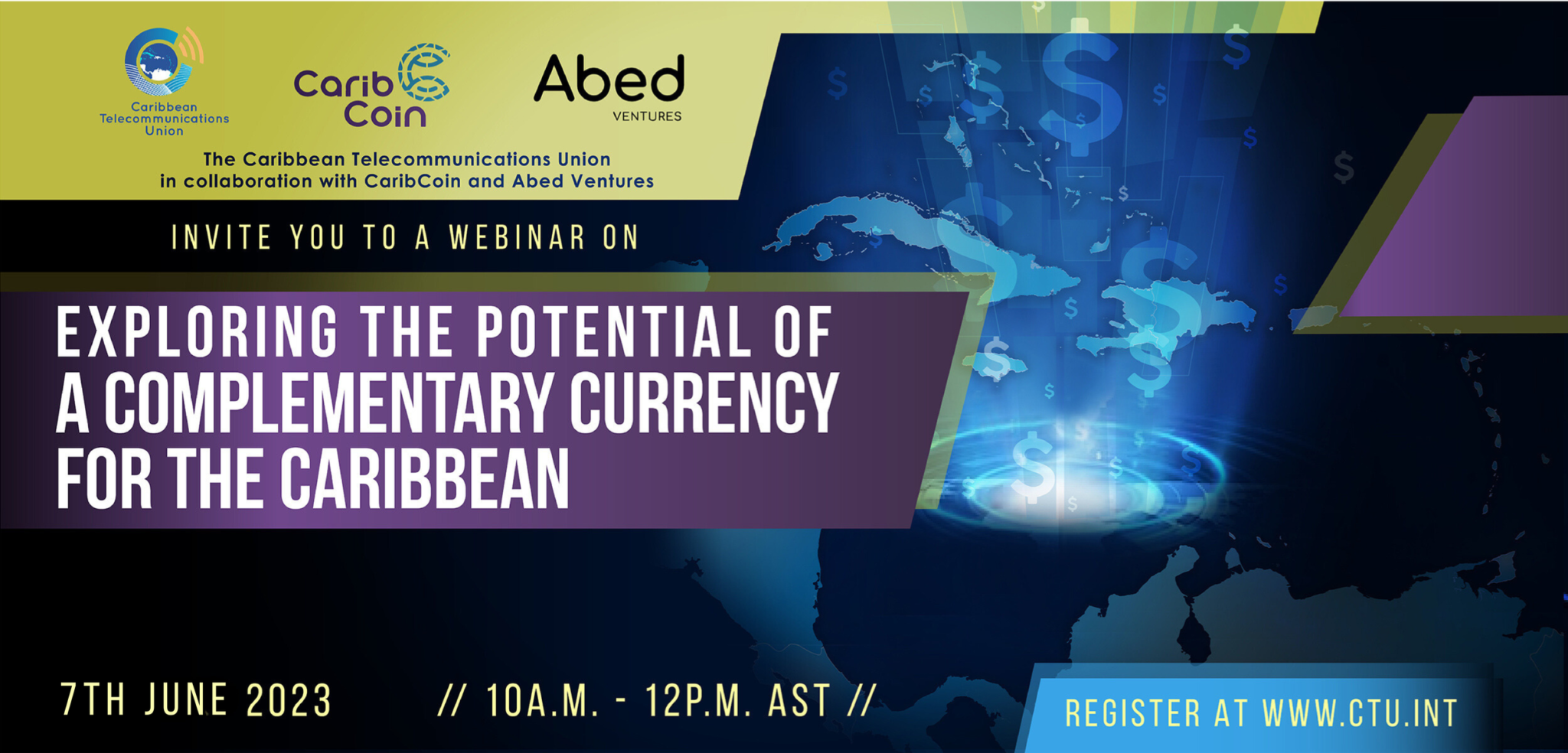 Caribbean Telecommunications Union

Carib Coin

Abed VENTURES

The Caribbean Telecommunications Union in collaboration with CaribCoin and Abed Ventures

INVITE YOU TO A WEBINAR ON

EXPLORING THE POTENTIAL OF A COMPLEMENTARY CURRENCY FOR THE CARIBBEAN

7TH JUNE 2023 // 10A.M. - 12P.M. AST //

REGISTER AT WWW.CTU.INT